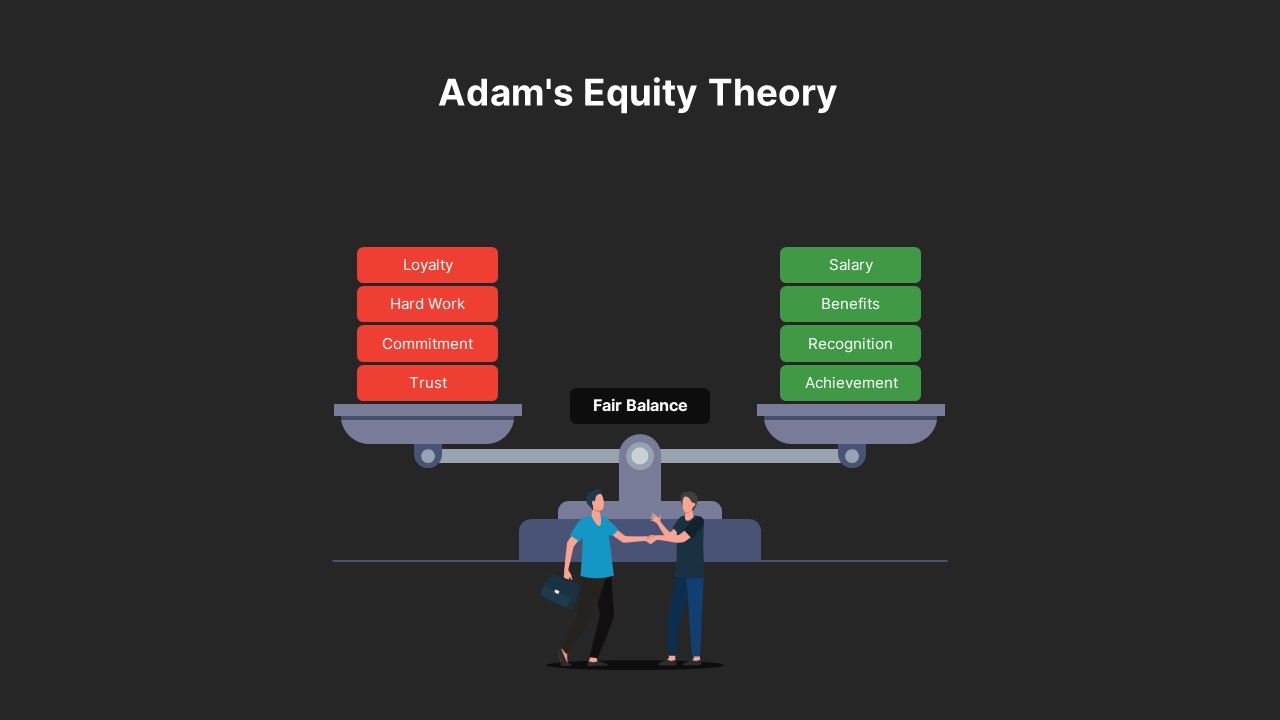 Adam's Equity Theory

Loyalty
Hard Work
Commitment
Trust

Fair Balance

Salary
Benefits
Recognition
Achievement